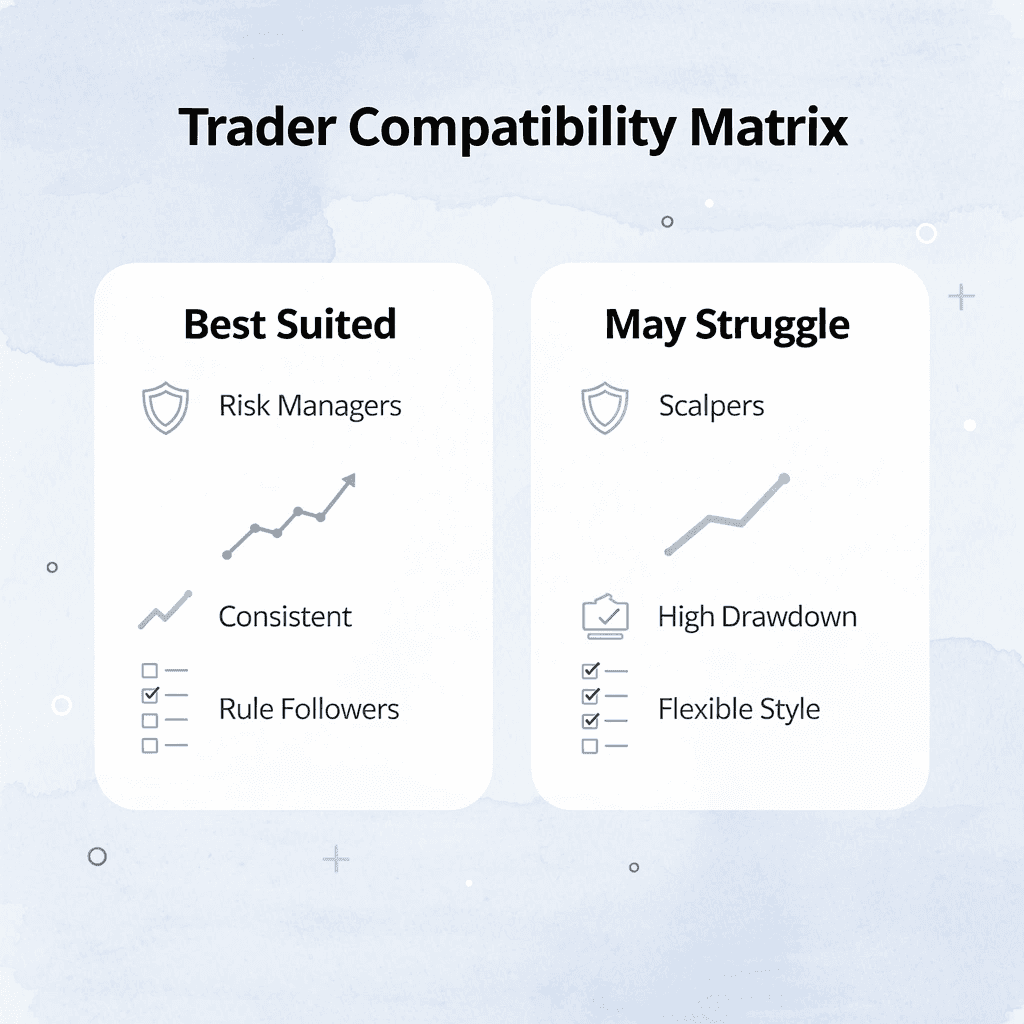 Trader Compatibility Matrix

Best Suited

Risk Managers

Consistent

Rule Followers

May Struggle

Scalpers

High Drawdown

Flexible Style